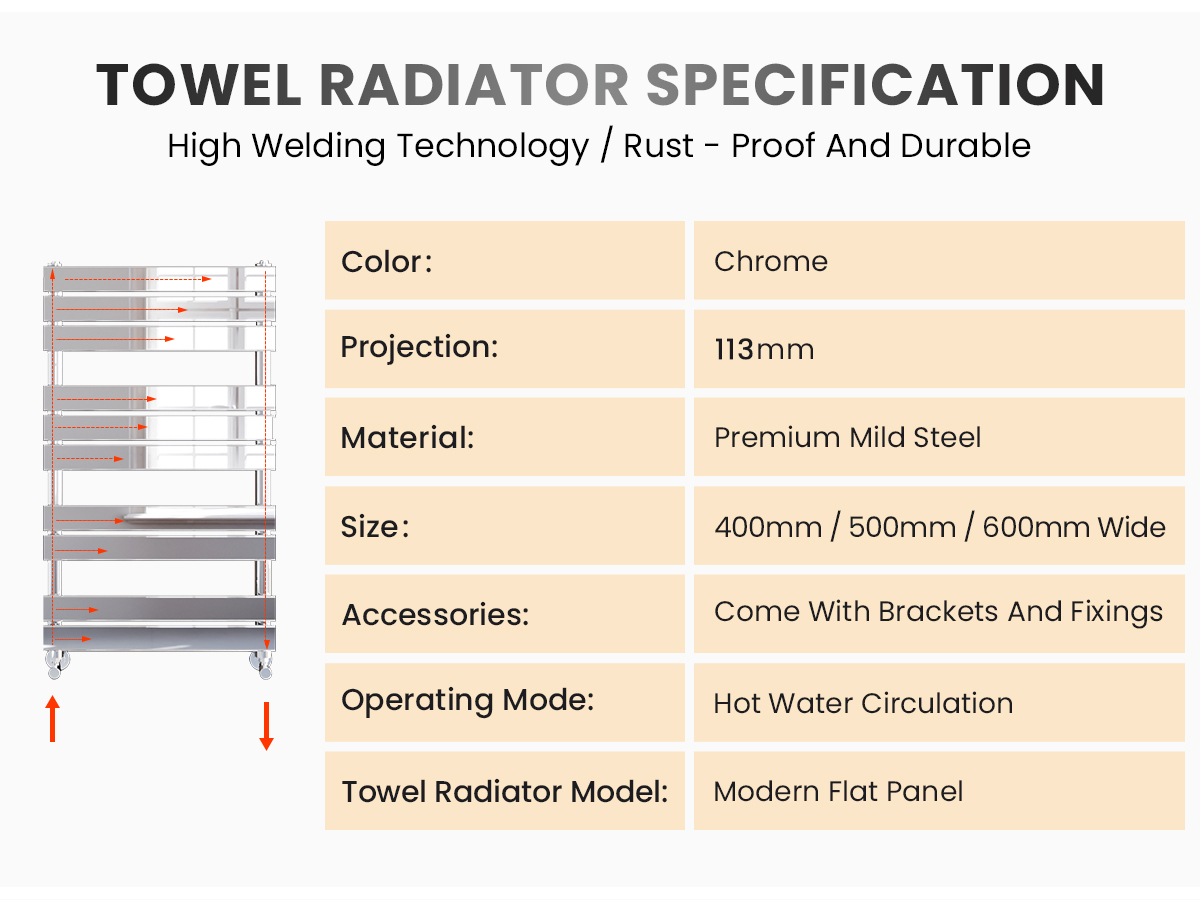 TOWEL RADIATOR SPECIFICATION
High Welding Technology / Rust - Proof And Durable

| Color: | Chrome |
|---|---|
| Projection: | 113mm |
| Material: | Premium Mild Steel |
| Size: | 400mm / 500mm / 600mm Wide |
| Accessories: | Come With Brackets And Fixings |
| Operating Mode: | Hot Water Circulation |
| Towel Radiator Model: | Modern Flat Panel |